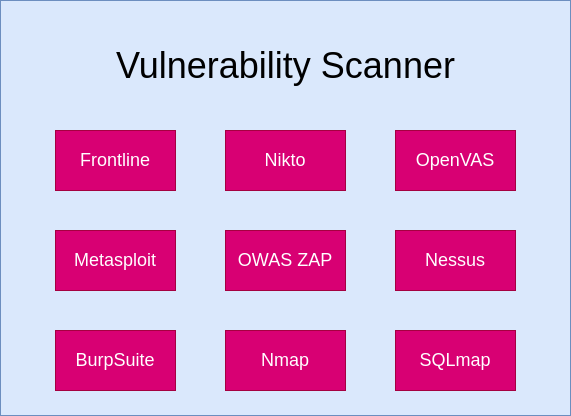 Vulnerability Scanner

Frontline

Nikto

OpenVAS

Metasploit

OWAS ZAP

Nessus

BurpSuite

Nmap

SQLmap